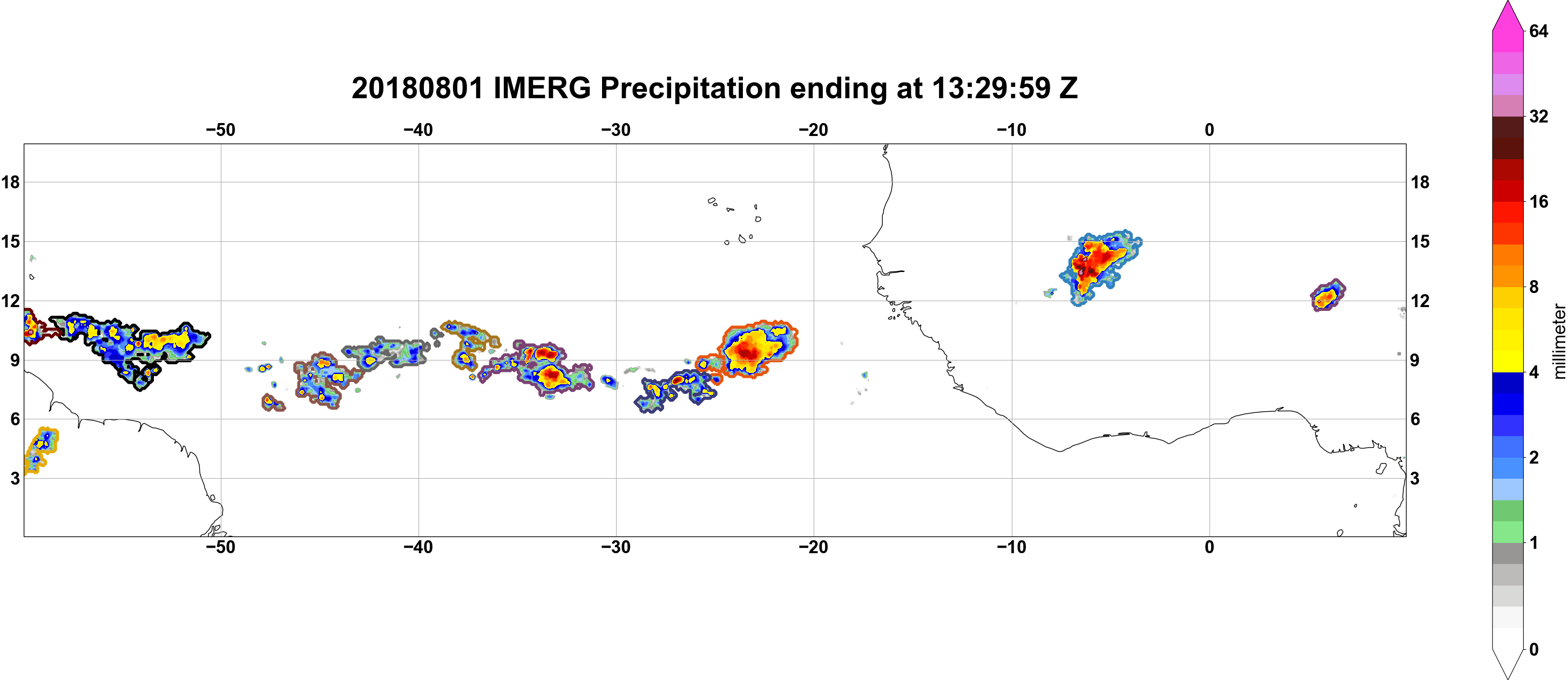 20180801 IMERG Precipitation ending at 13:29:59 Z

−50 −40 −30 −20 −10 0

18
15
12
9
6
3

18
15
12
9
6
3

−50 −40 −30 −20 −10 0

64
32
16
8
4
2
1
0
millimeter